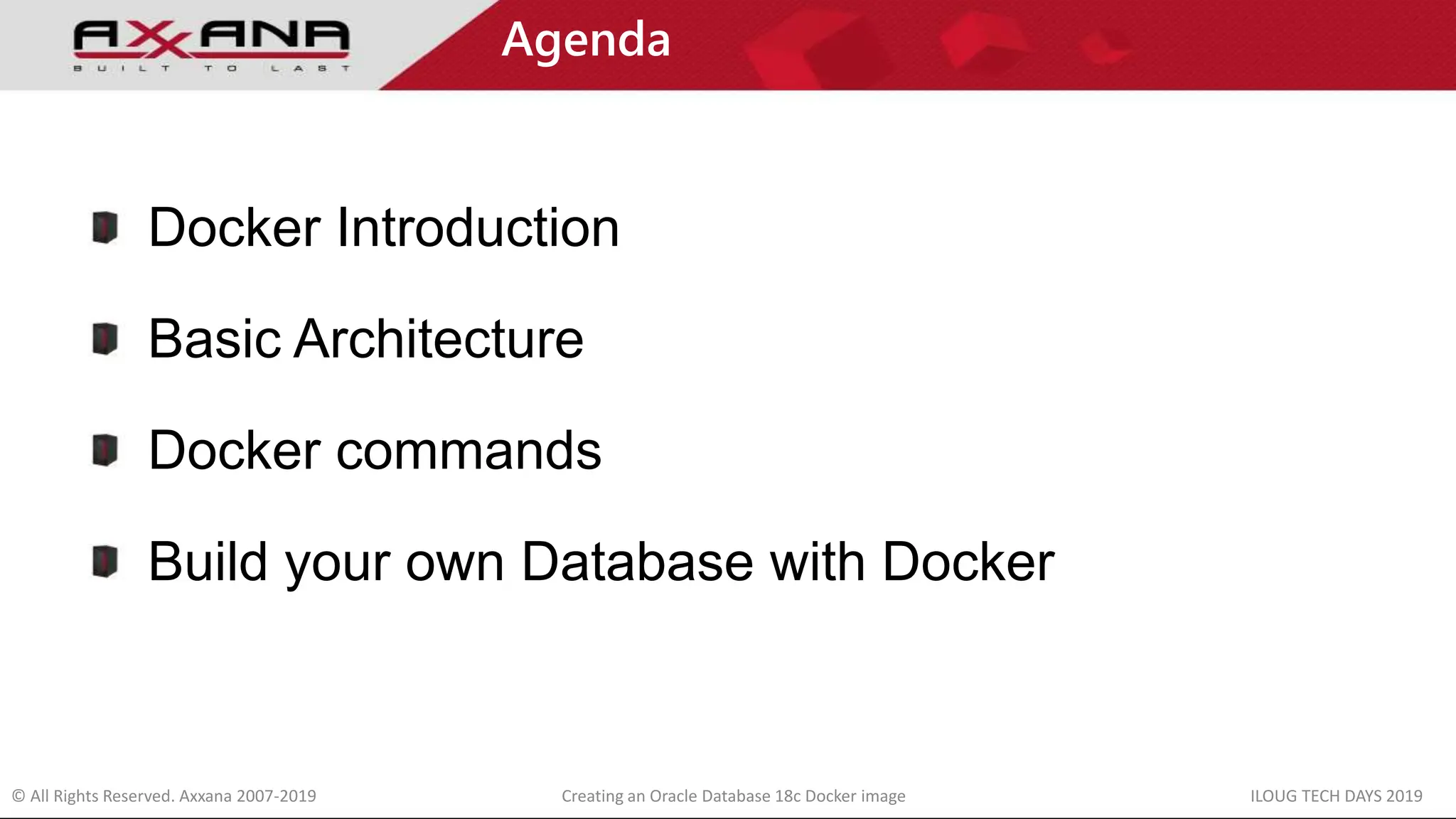 AXXANA
BUILT TO LAST

Agenda

Docker Introduction

Basic Architecture

Docker commands

Build your own Database with Docker

© All Rights Reserved. Axxana 2007-2019

Creating an Oracle Database 18c Docker image

ILOUG TECH DAYS 2019